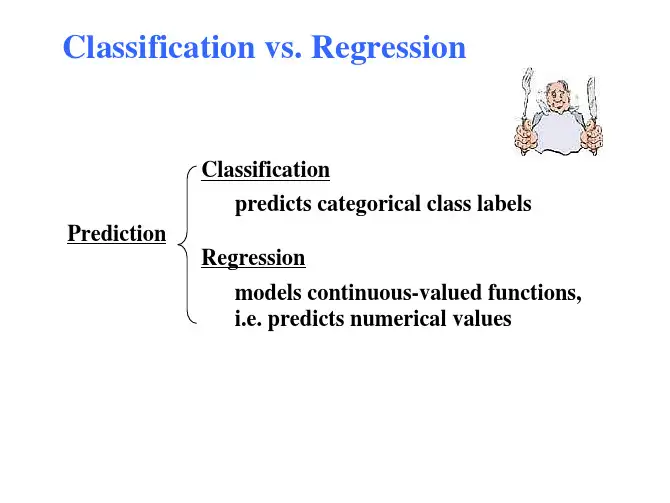 Classification vs. Regression

Prediction

Classification

predicts categorical class labels

Regression

models continuous-valued functions, i.e. predicts numerical values